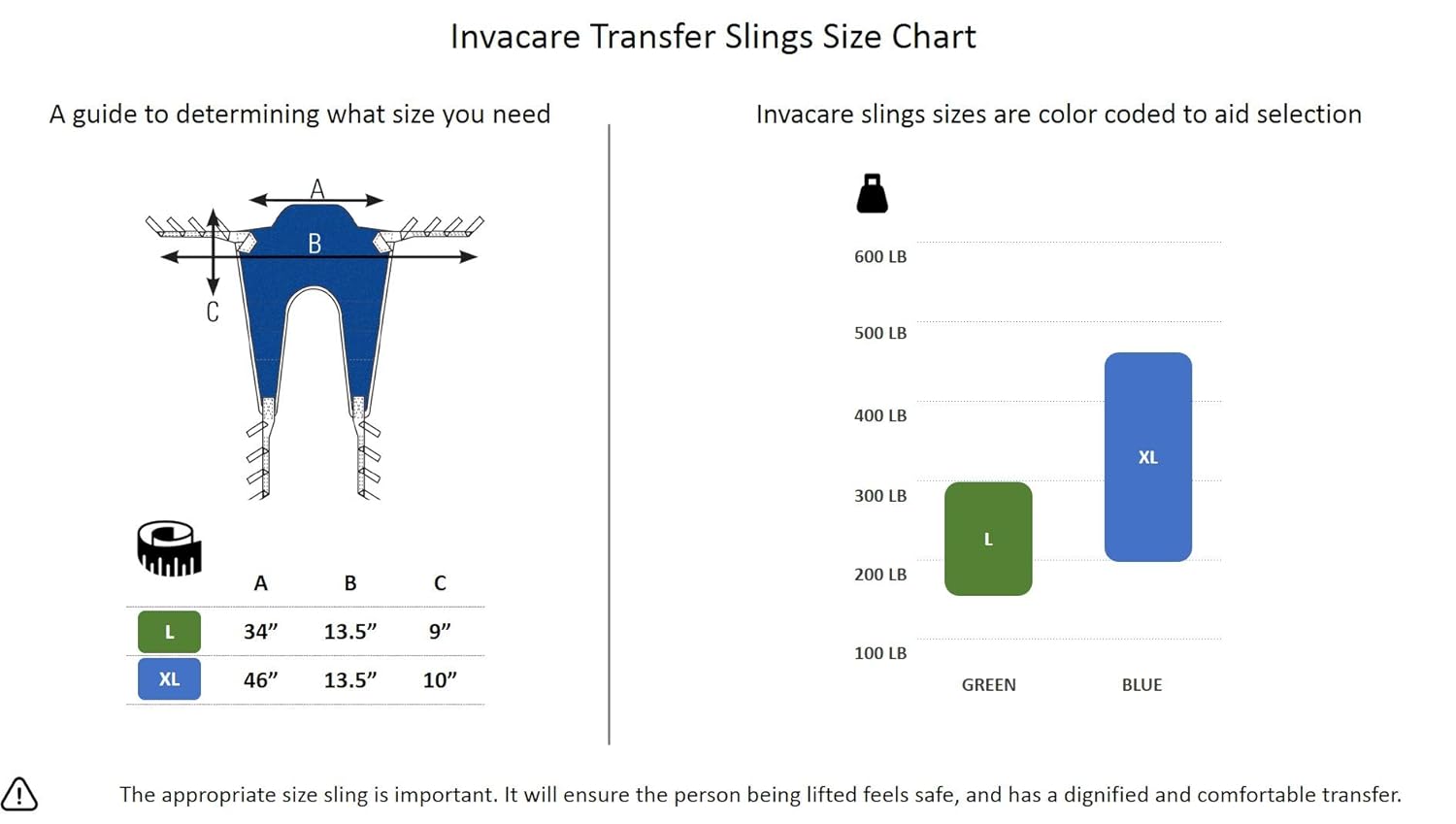 Invacare Transfer Slings Size Chart

A guide to determining what size you need

A
B
C

|  | A | B | C |
|---|---|---|---|
| L | 34” | 13.5” | 9” |
| XL | 46” | 13.5” | 10” |

Invacare slings sizes are color coded to aid selection

600 LB
500 LB
400 LB
300 LB
200 LB
100 LB

L
XL

GREEN
BLUE

The appropriate size sling is important. It will ensure the person being lifted feels safe, and has a dignified and comfortable transfer.